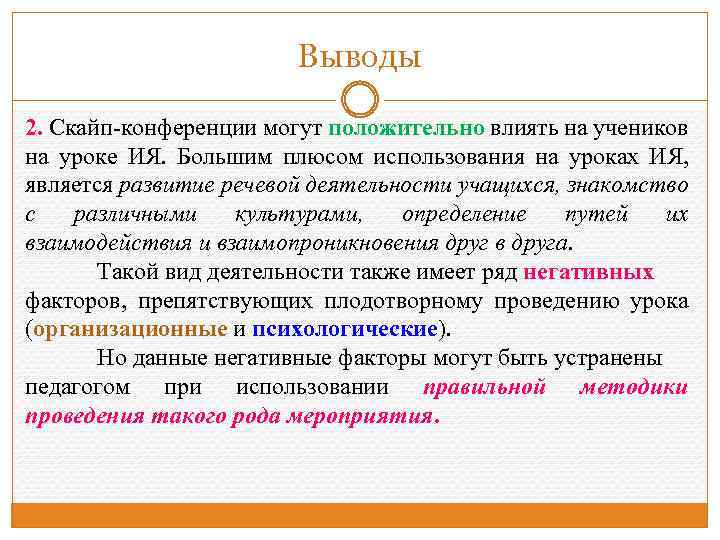 Выводы

2. Скайп-конференции могут положительно влиять на учеников на уроке ИЯ. Большим плюсом использования на уроках ИЯ, является развитие речевой деятельности учащихся, знакомство с различными культурами, определение путей их взаимодействия и взаимопроникновения друг в друга.

Такой вид деятельности также имеет ряд негативных факторов, препятствующих плодотворному проведению урока (организационные и психологические).

Но данные негативные факторы могут быть устранены педагогом при использовании правильной методики проведения такого рода мероприятия.